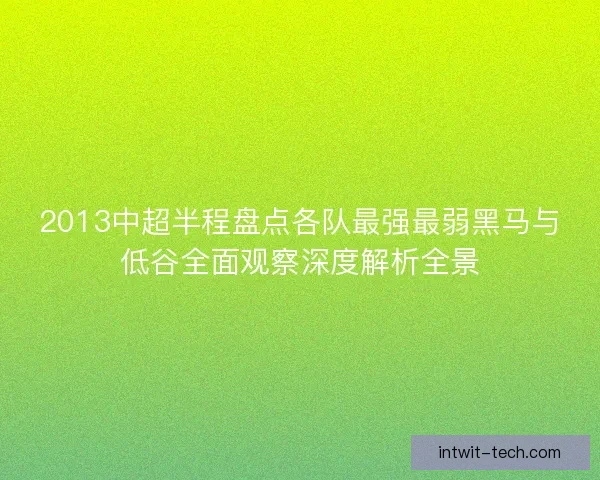 2013中超半程盘点各队最强最弱黑马与低谷全面观察深度解析全景

intwit-tech.com